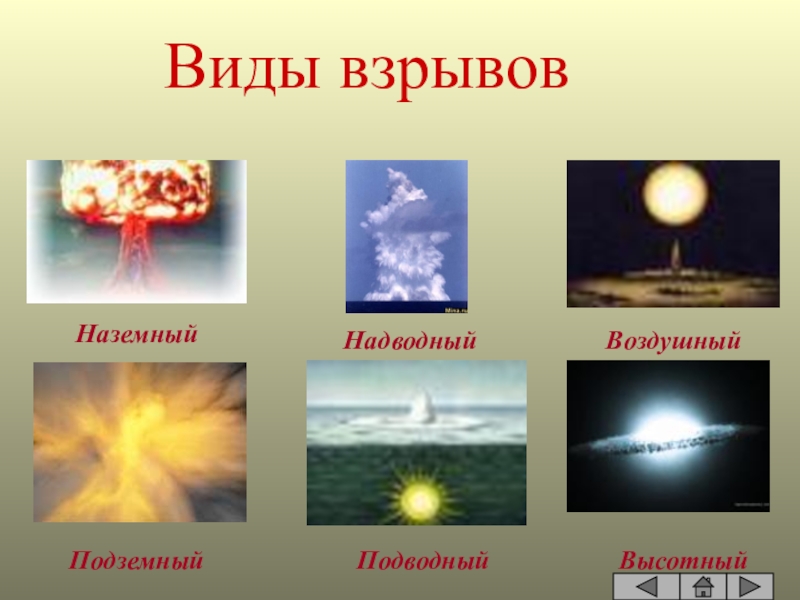 Виды взрывов

Наземный

Надводный

Воздушный

Подземный

Подводный

Высотный